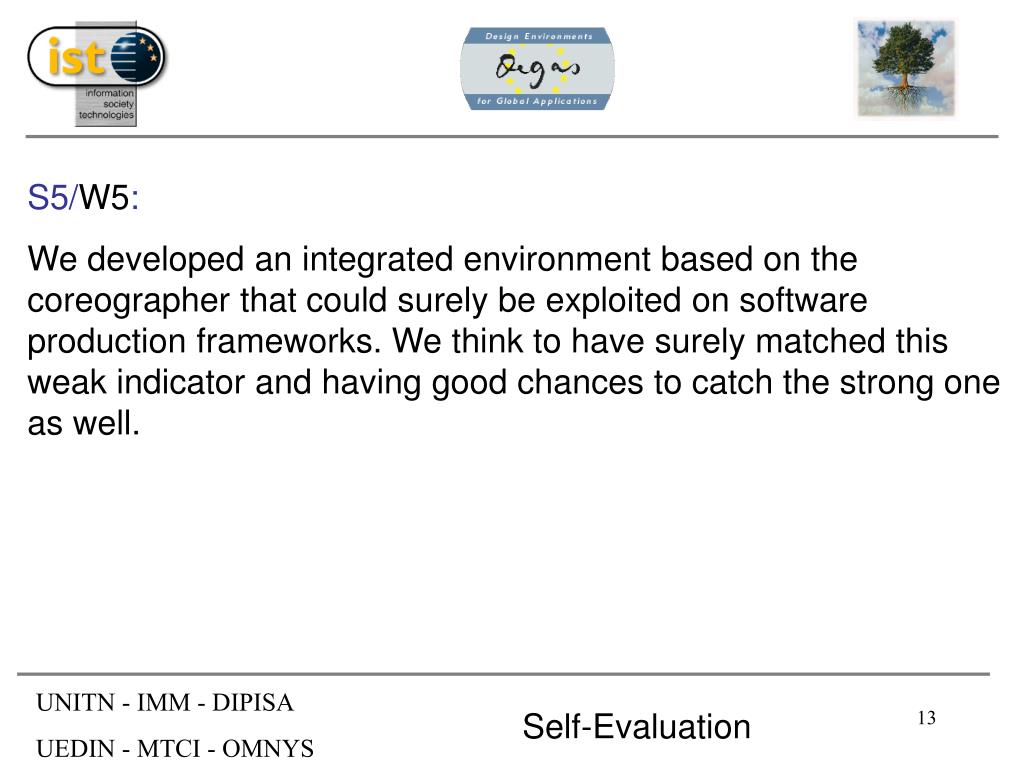 ist
information society technologies

Design Environments
Degas
for Global Applications

S5/W5:

We developed an integrated environment based on the coreographer that could surely be exploited on software production frameworks. We think to have surely matched this weak indicator and having good chances to catch the strong one as well.

UNITN - IMM - DIPISA
UEDIN - MTCI - OMNYS

Self-Evaluation

13